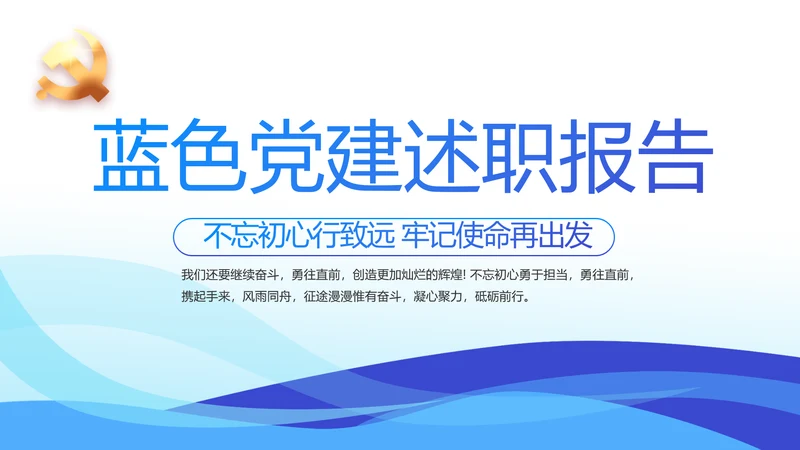 蓝色党建述职报告

不忘初心行致远 牢记使命再出发

我们还要继续奋斗，勇往直前，创造更加灿烂的辉煌! 不忘初心勇于担当，勇往直前，携起手来，风雨同舟，征途漫漫惟有奋斗，凝心聚力，砥砺前行。